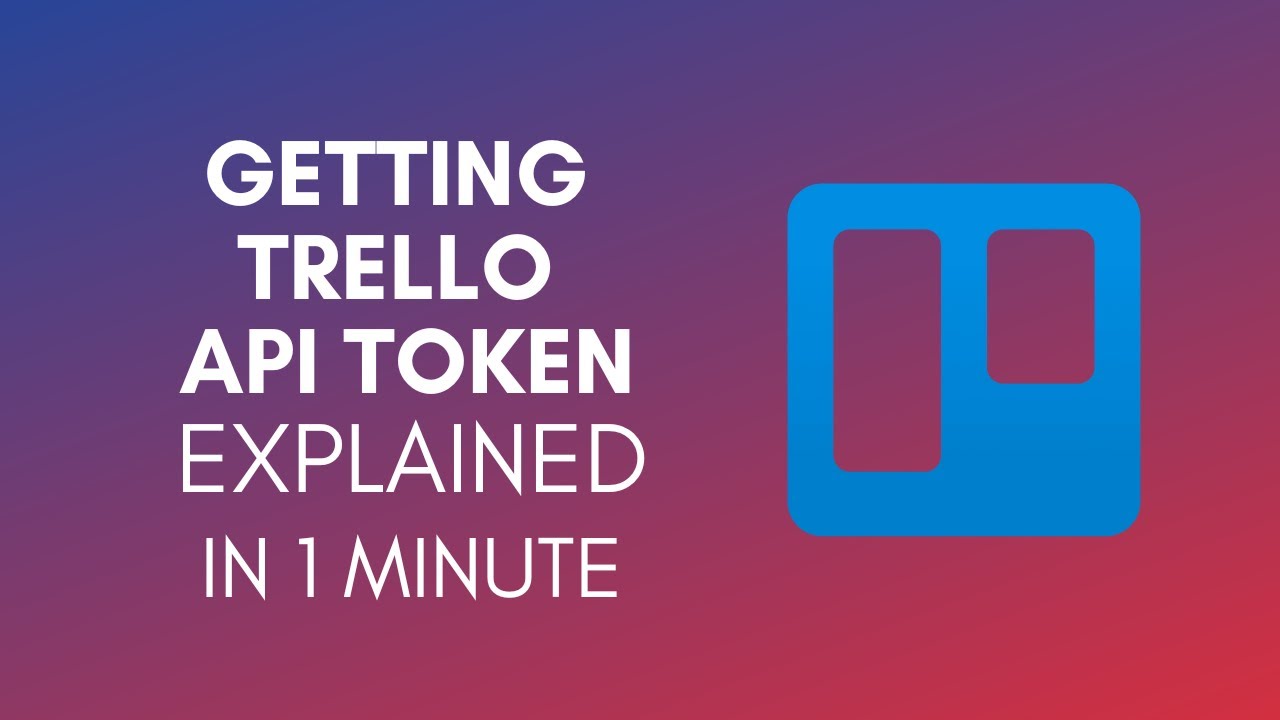 GETTING
TRELLO
API TOKEN
EXPLAINED
IN 1 MINUTE